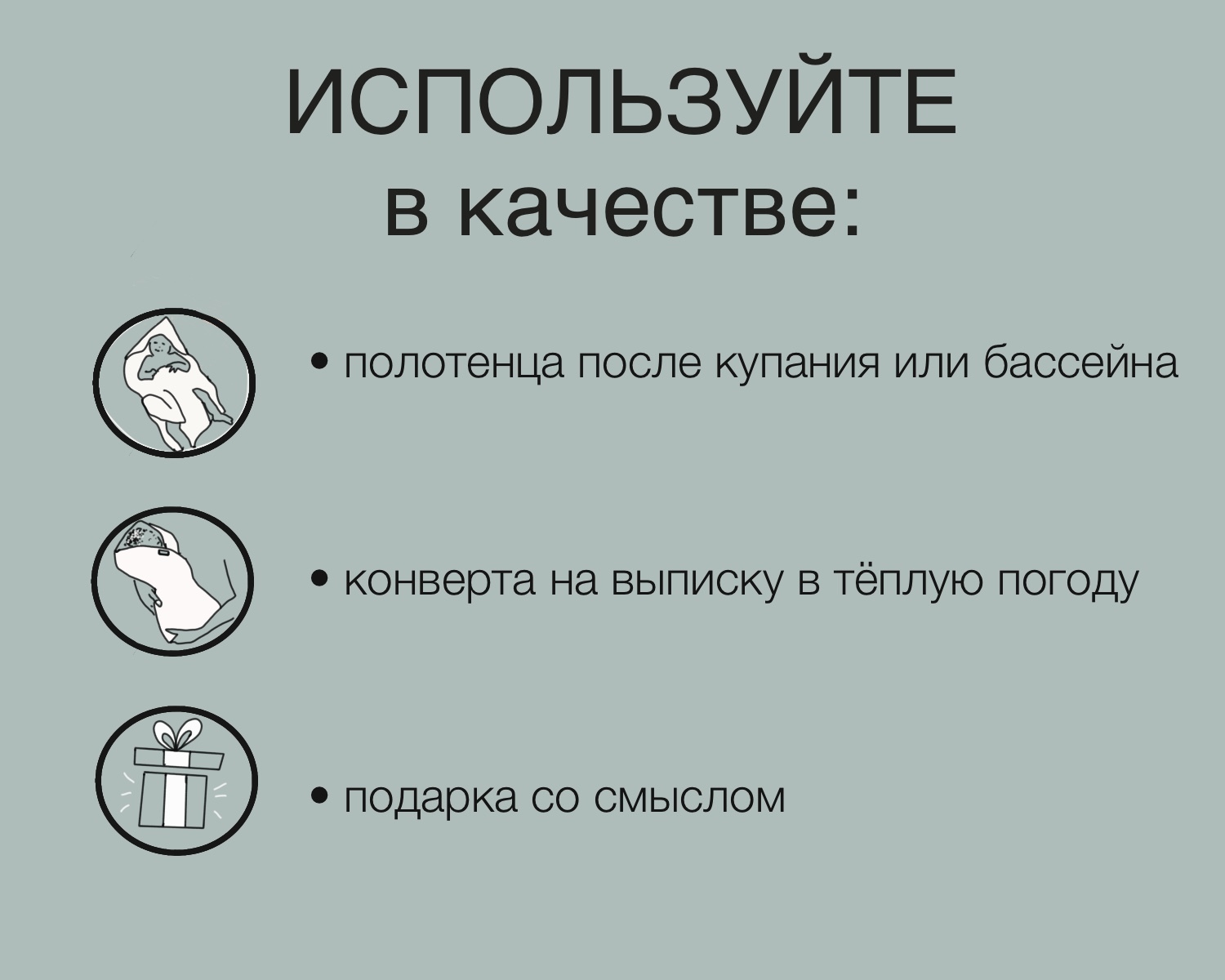 ИСПОЛЬЗУЙТЕ
в качестве:

• полотенца после купания или бассейна

• конверта на выписку в тёплую погоду

• подарка со смыслом